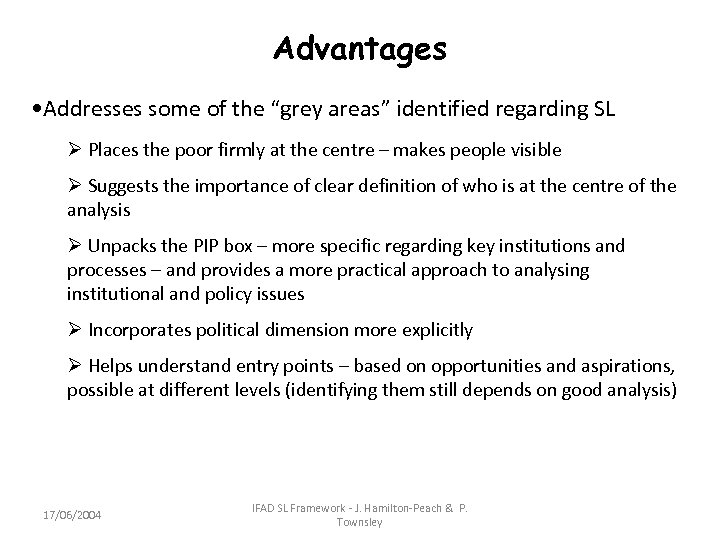 Advantages

•Addresses some of the “grey areas” identified regarding SL

➢ Places the poor firmly at the centre – makes people visible

➢ Suggests the importance of clear definition of who is at the centre of the analysis

➢ Unpacks the PIP box – more specific regarding key institutions and processes – and provides a more practical approach to analysing institutional and policy issues

➢ Incorporates political dimension more explicitly

➢ Helps understand entry points – based on opportunities and aspirations, possible at different levels (identifying them still depends on good analysis)

17/06/2004

IFAD SL Framework - J. Hamilton-Peach & P. Townsley